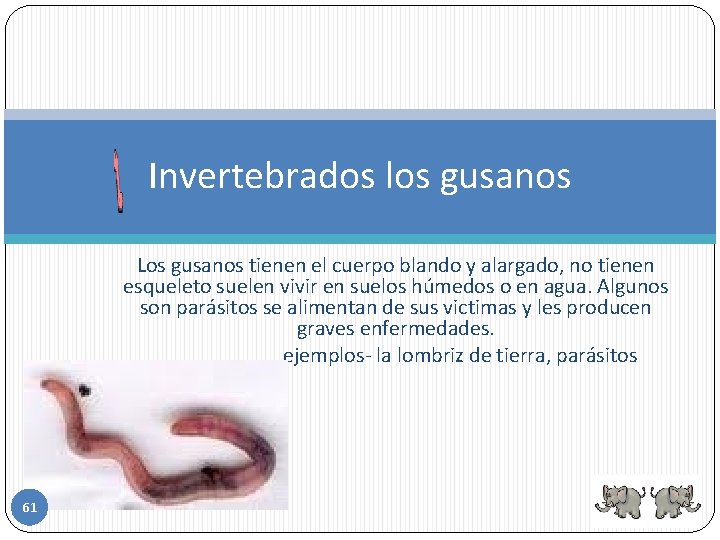 Invertebrados los gusanos

Los gusanos tienen el cuerpo blando y alargado, no tienen esqueleto suelen vivir en suelos húmedos o en agua. Algunos son parásitos se alimentan de sus victimas y les producen graves enfermedades.

ejemplos- la lombriz de tierra, parásitos

61